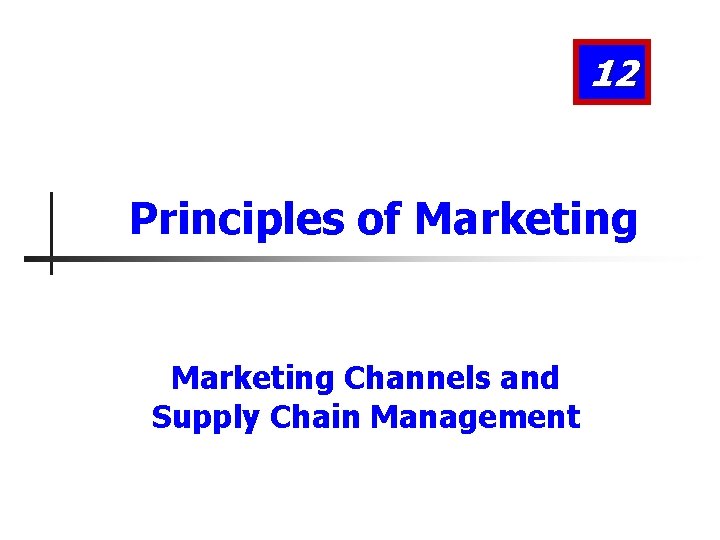 12

Principles of Marketing

Marketing Channels and Supply Chain Management